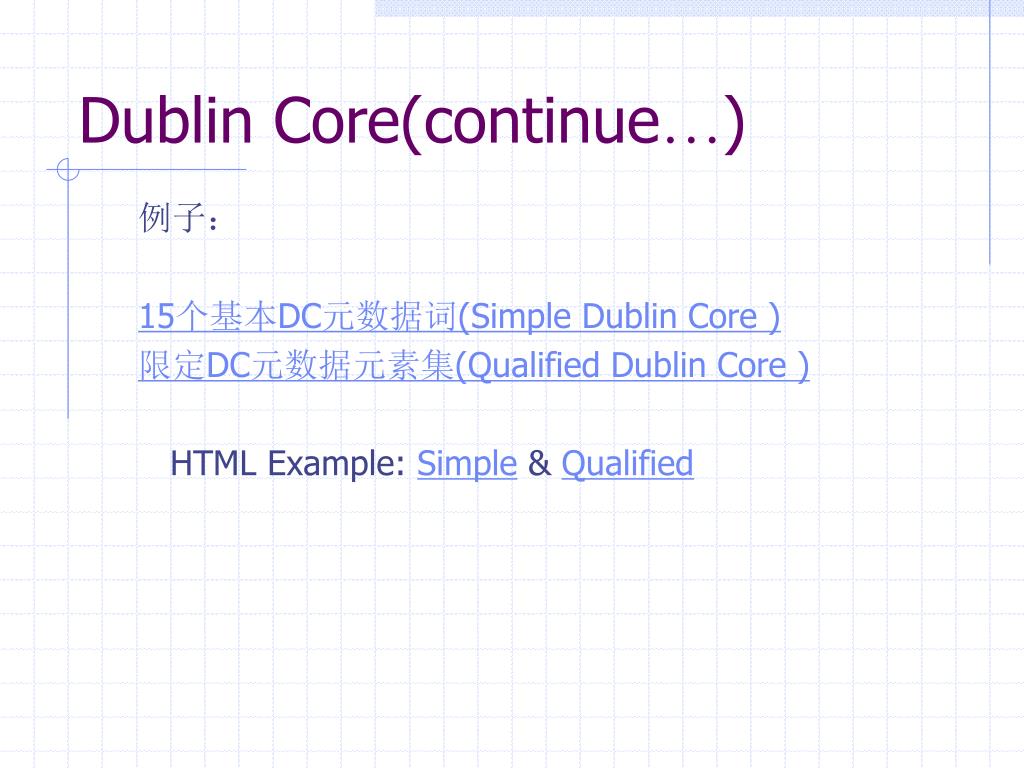 Dublin Core(continue…)

例子：

15个基本DC元数据词(Simple Dublin Core )
限定DC元数据元素集(Qualified Dublin Core )

HTML Example: Simple & Qualified